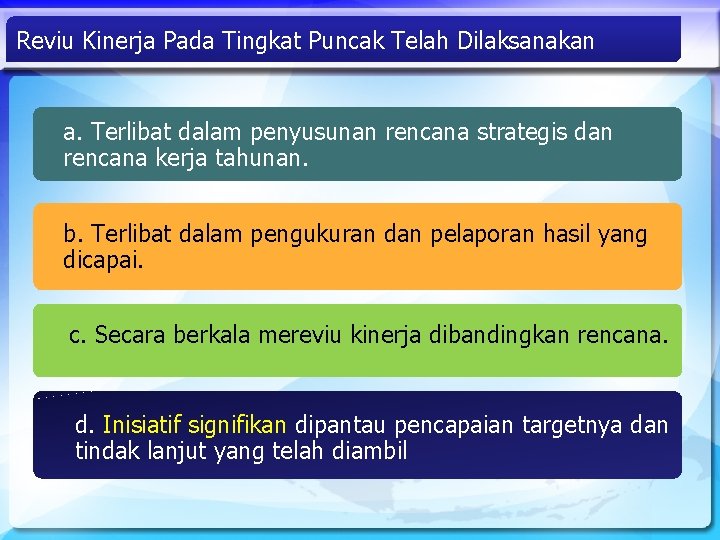 Reviu Kinerja Pada Tingkat Puncak Telah Dilaksanakan

a. Terlibat dalam penyusunan rencana strategis dan rencana kerja tahunan.

b. Terlibat dalam pengukuran dan pelaporan hasil yang dicapai.

c. Secara berkala mereviu kinerja dibandingkan rencana.

d. Inisiatif signifikan dipantau pencapaian targetnya dan tindak lanjut yang telah diambil